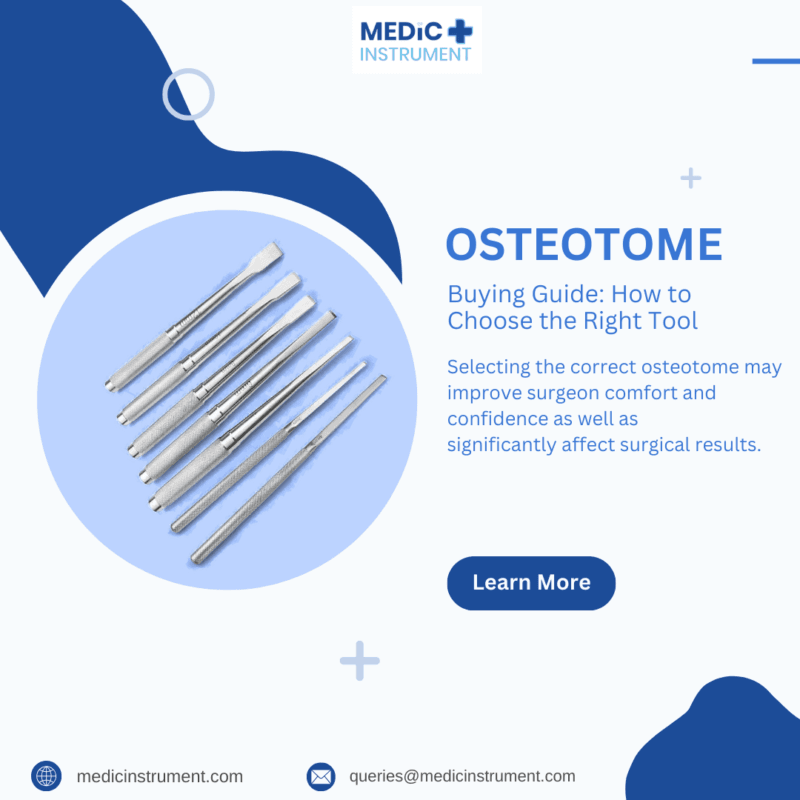 MEDiC
INSTRUMENT

OSTEOTOME

Buying Guide: How to Choose the Right Tool

Selecting the correct osteotome may improve surgeon comfort and confidence as well as significantly affect surgical results.

Learn More

medicinstrument.com

queries@medicinstrument.com